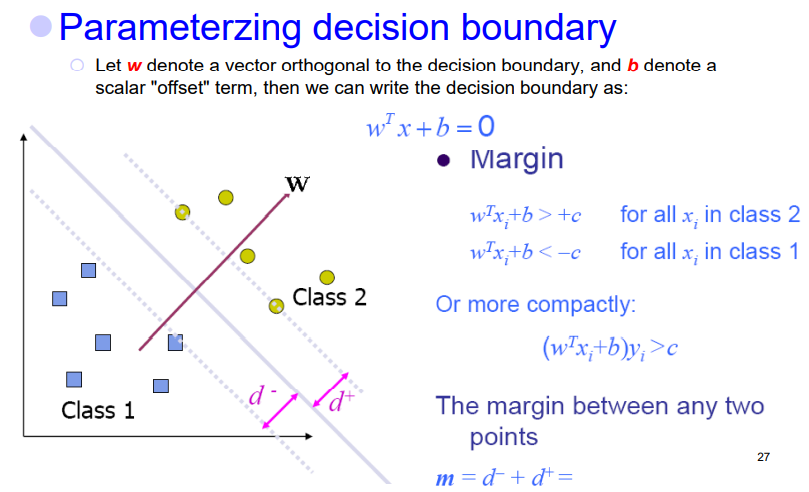 Parameterzing decision boundary

Let $w$ denote a vector orthogonal to the decision boundary, and $b$ denote a scalar "offset" term, then we can write the decision boundary as:

$w^T x + b = 0$

W

Class 2

Class 1

$d^-$ $d^+$

Margin

$w^T x_i + b > +c$ for all $x_i$ in class 2

$w^T x_i + b < -c$ for all $x_i$ in class 1

Or more compactly:

$(w^T x_i + b) y_i > c$

The margin between any two points

$m = d^- + d^+ =$

27